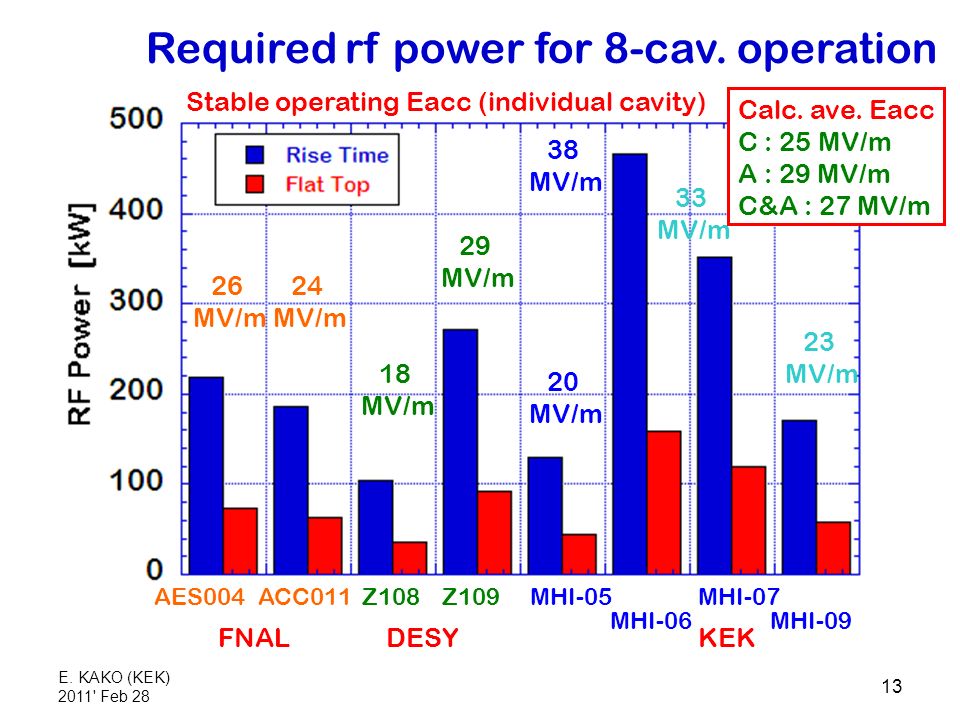 Required rf power for 8-cav. operation

Stable operating Eacc (individual cavity)

Calc. ave. Eacc
C : 25 MV/m
A : 29 MV/m
C&A : 27 MV/m

Rise Time
Flat Top

RF Power [kW]

500
400
300
200
100
0

26 MV/m
24 MV/m
18 MV/m
29 MV/m
20 MV/m
38 MV/m
33 MV/m
23 MV/m

AES004 ACC011 Z108 Z109 MHI-05 MHI-06 MHI-07 MHI-09

FNAL DESY KEK

E. KAKO (KEK)
2011' Feb 28

13